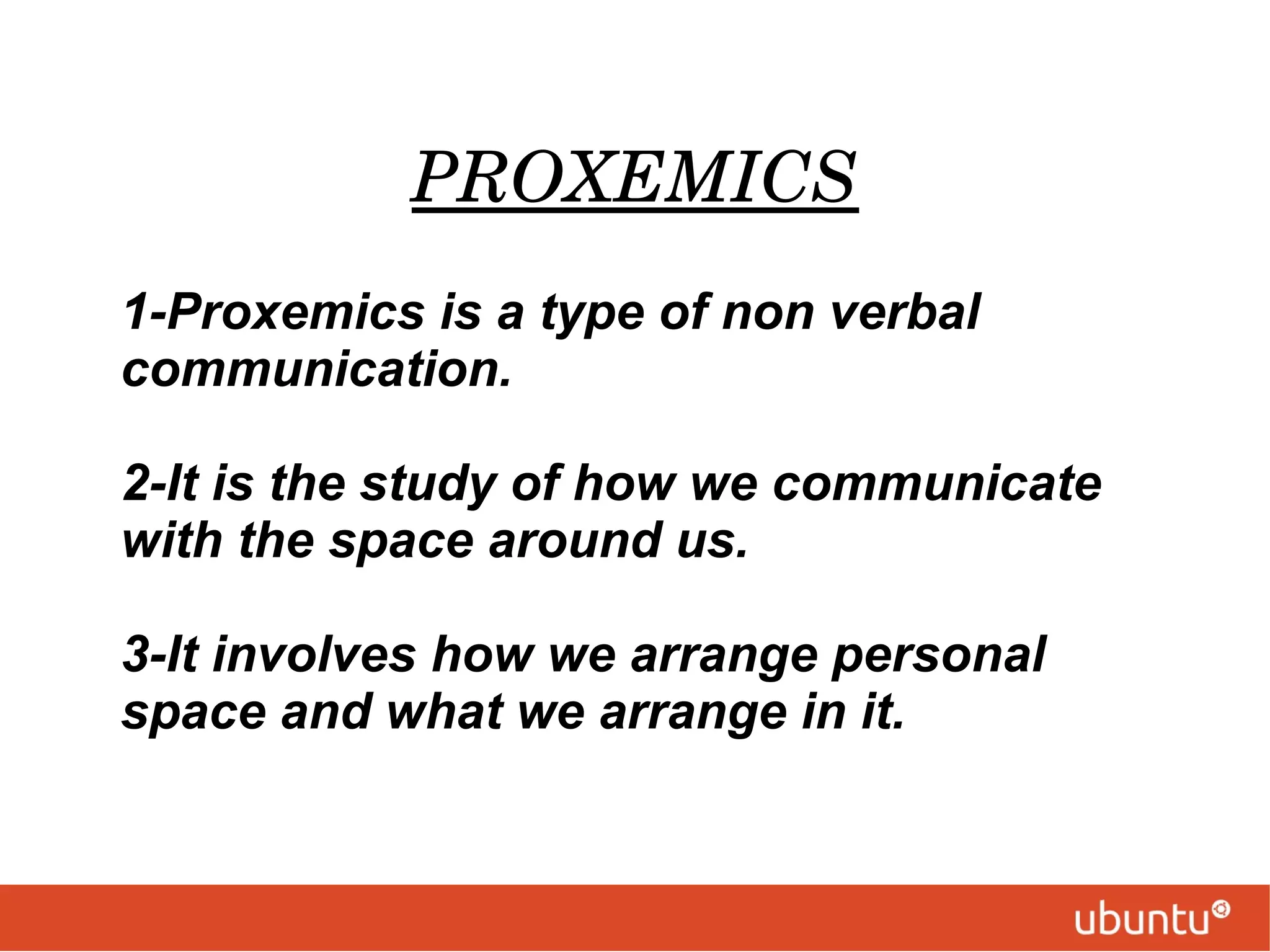 PROXEMICS

1-Proxemics is a type of non verbal communication.

2-It is the study of how we communicate with the space around us.

3-It involves how we arrange personal space and what we arrange in it.

ubuntu